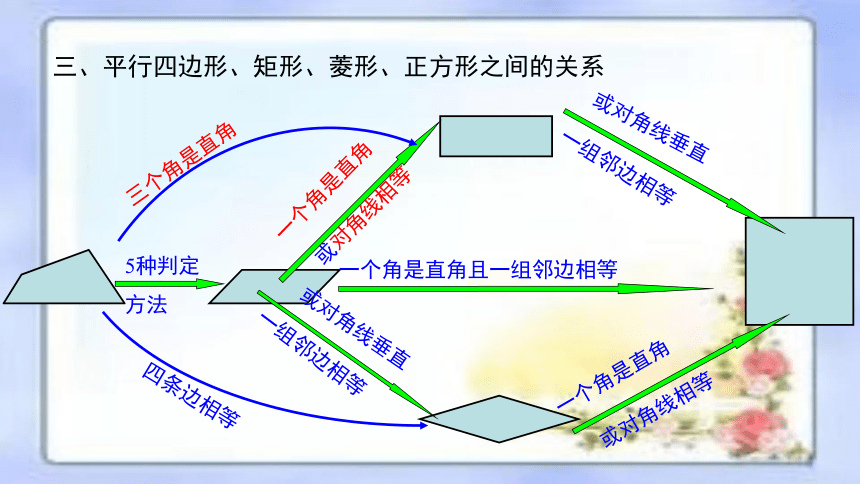 三、平行四边形、矩形、菱形、正方形之间的关系

三个角是直角

一个角是直角

或对角线相等

或对角线垂直

一组邻边相等

5种判定

方法

一个角是直角且一组邻边相等

或对角线垂直

一组邻边相等

四条边相等

一个角是直角

或对角线相等